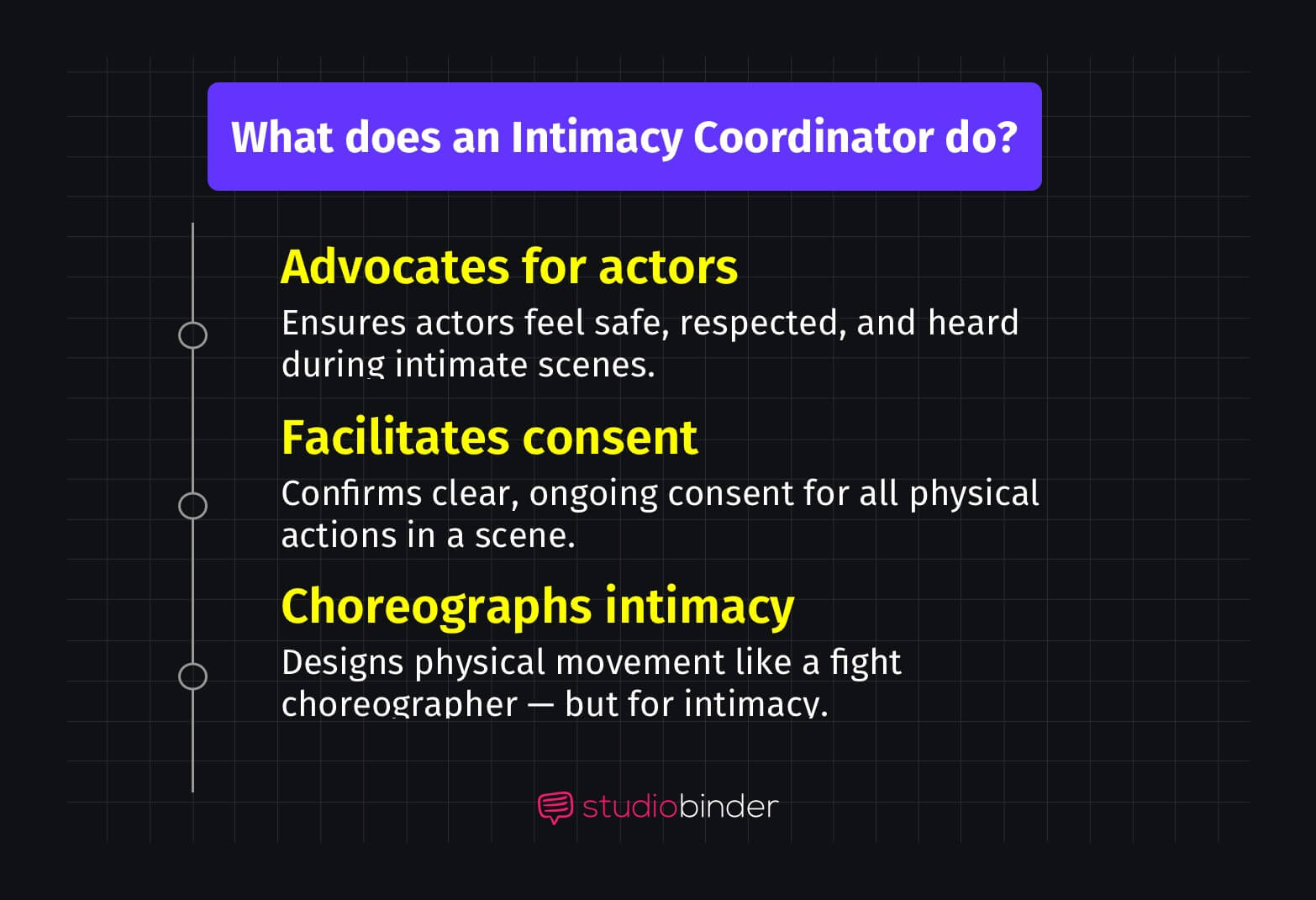 What does an Intimacy Coordinator do?

Advocates for actors

Ensures actors feel safe, respected, and heard during intimate scenes.

Facilitates consent

Confirms clear, ongoing consent for all physical actions in a scene.

Choreographs intimacy

Designs physical movement like a fight choreographer — but for intimacy.

studiobinder